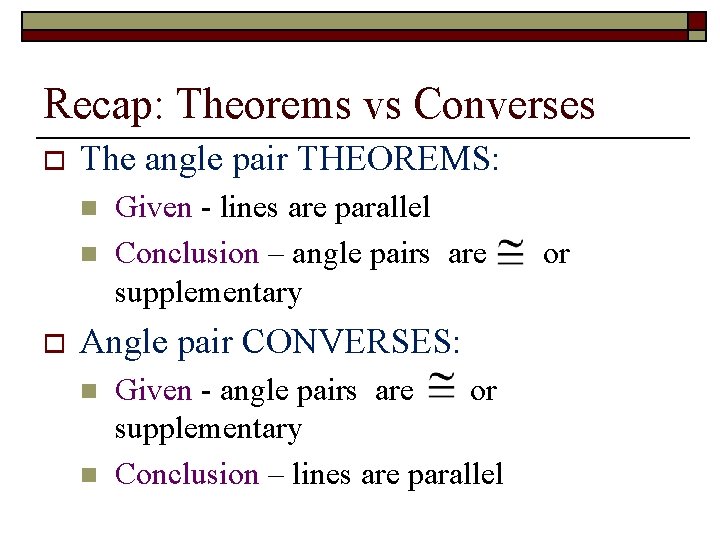 Recap: Theorems vs Converses

The angle pair THEOREMS:

Given - lines are parallel

Conclusion – angle pairs are $\cong$ or supplementary

Angle pair CONVERSES:

Given - angle pairs are $\cong$ or supplementary

Conclusion – lines are parallel